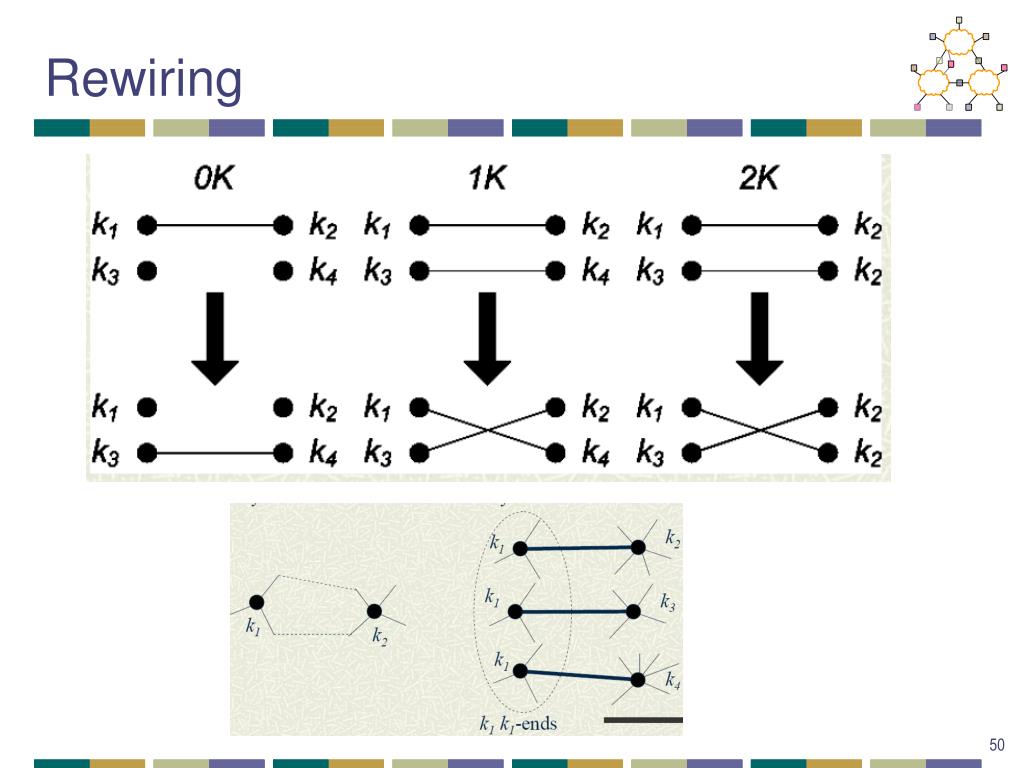 Rewiring

0K
$k_1$ $k_2$
$k_3$ $k_4$
$k_1$ $k_2$
$k_3$ $k_4$

1K
$k_1$ $k_2$
$k_3$ $k_4$
$k_1$ $k_2$
$k_3$ $k_4$

2K
$k_1$ $k_2$
$k_3$ $k_2$
$k_1$ $k_2$
$k_3$ $k_2$

$k_1$ $k_2$

$k_1$ $k_2$
$k_1$ $k_3$
$k_1$ $k_4$
$k_1$ $k_1$-ends

50